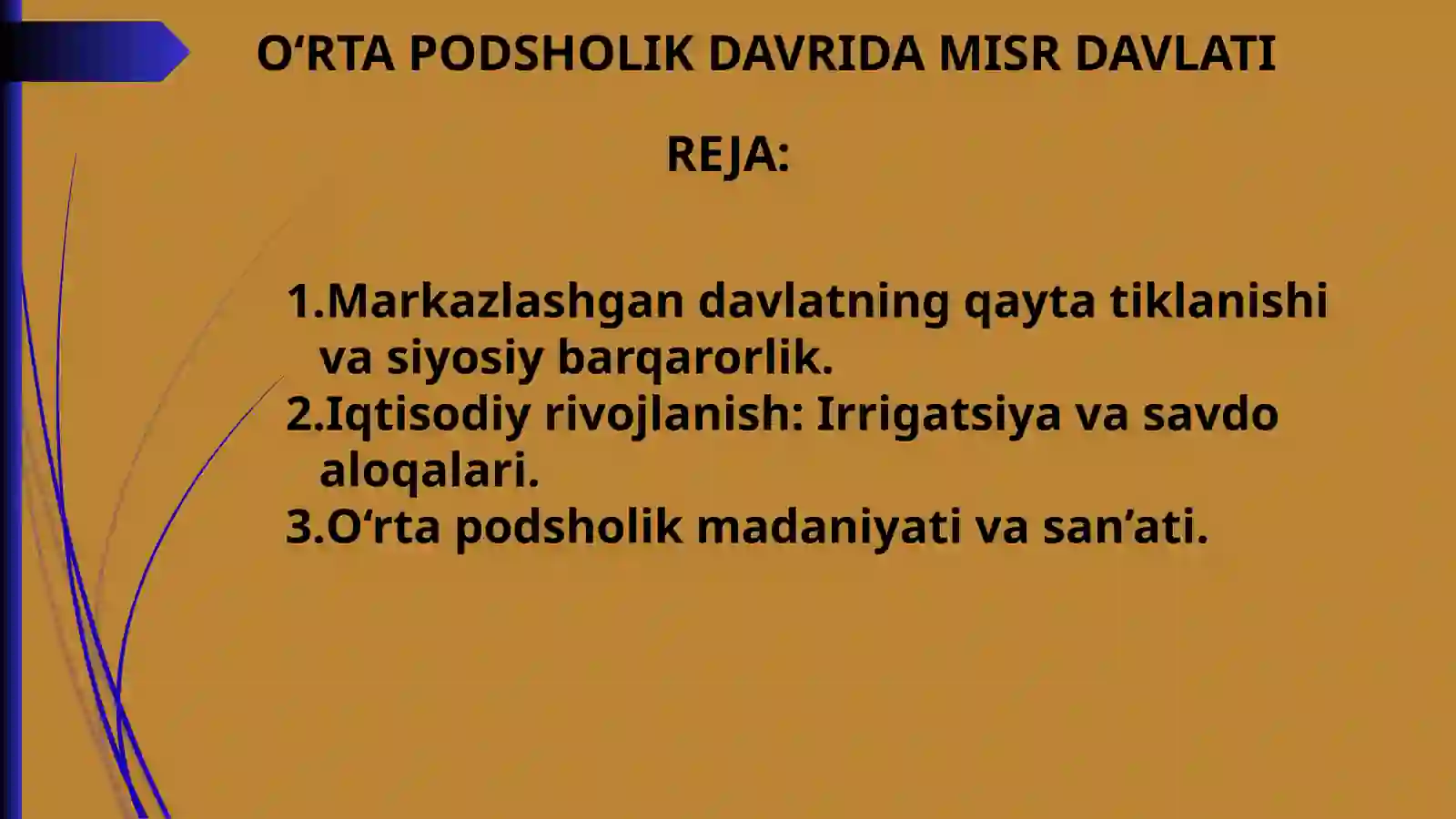 O‘RTA PODSHOLIK DAVRIDA MISR DAVLATI

REJA:

1.Markazlashgan davlatning qayta tiklanishi va siyosiy barqarorlik.
2.Iqtisodiy rivojlanish: Irrigatsiya va savdo aloqalari.
3.O‘rta podsholik madaniyati va san’ati.